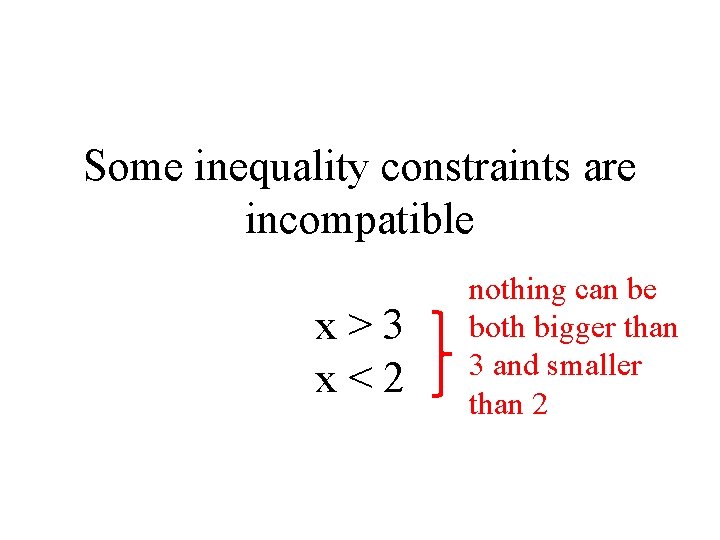 Some inequality constraints are incompatible

$x > 3$
$x < 2$

nothing can be both bigger than 3 and smaller than 2